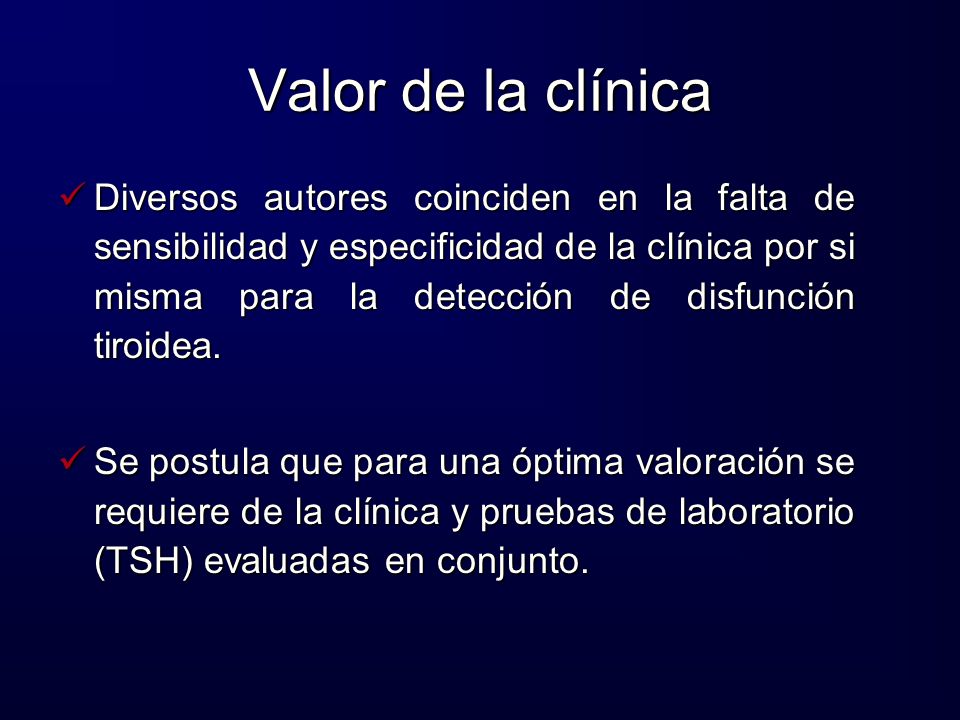 Valor de la clínica

✓ Diversos autores coinciden en la falta de sensibilidad y especificidad de la clínica por si misma para la detección de disfunción tiroidea.

✓ Se postula que para una óptima valoración se requiere de la clínica y pruebas de laboratorio (TSH) evaluadas en conjunto.